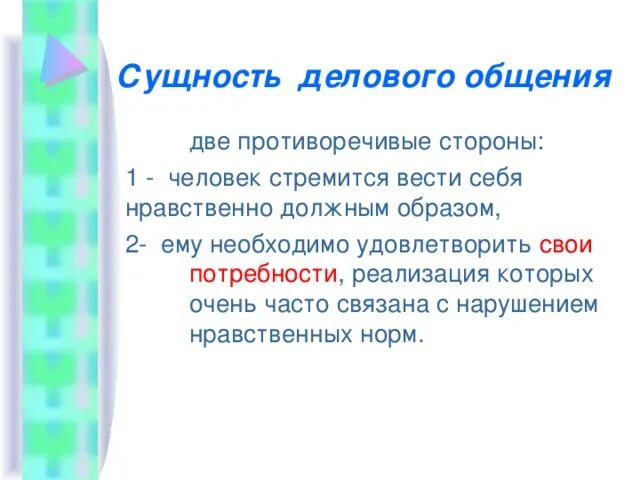 Сущность делового общения

две противоречивые стороны:

1 - человек стремится вести себя нравственно должным образом,

2- ему необходимо удовлетворить свои потребности, реализация которых очень часто связана с нарушением нравственных норм.